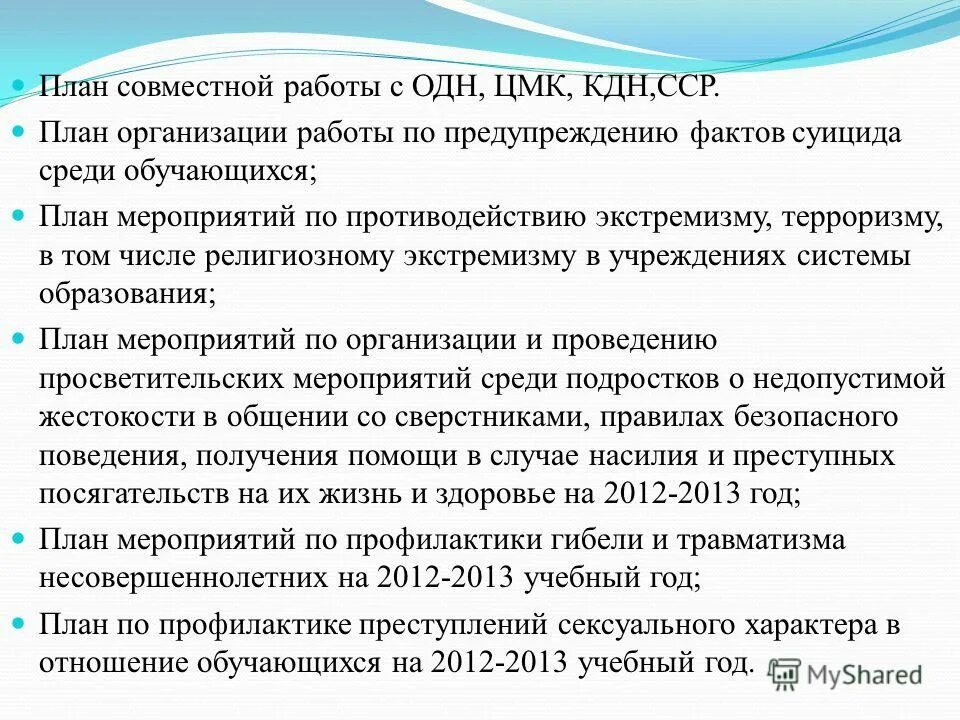 План совместной работы с ОДН, ЦМК, КДН,ССР.

План организации работы по предупреждению фактов суицида среди обучающихся;

План мероприятий по противодействию экстремизму, терроризму, в том числе религиозному экстремизму в учреждениях системы образования;

План мероприятий по организации и проведению просветительских мероприятий среди подростков о недопустимой жестокости в общении со сверстниками, правилах безопасного поведения, получения помощи в случае насилия и преступных посягательств на их жизнь и здоровье на 2012-2013 год;

План мероприятий по профилактики гибели и травматизма несовершеннолетних на 2012-2013 учебный год;

План по профилактике преступлений сексуального характера в отношение обучающихся на 2012-2013 учебный год.

MyShared